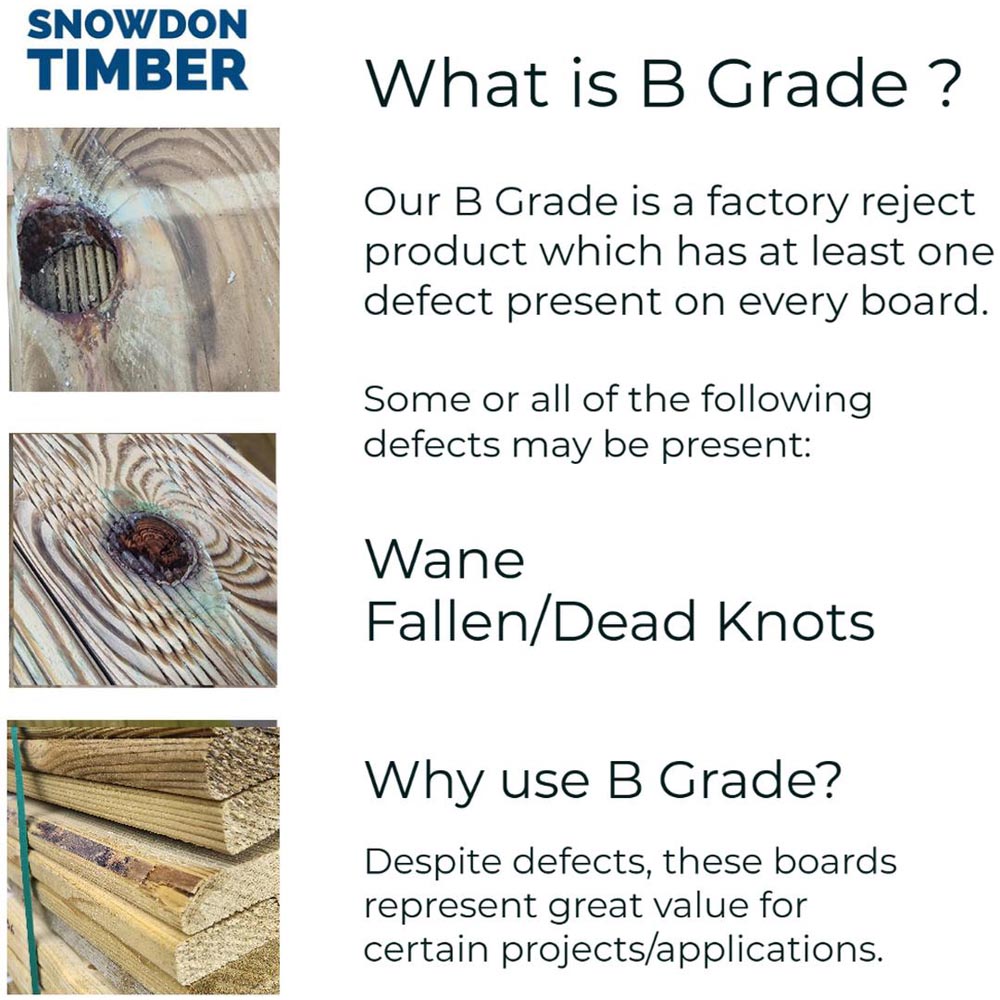 SNOWDON TIMBER

What is B Grade ?

Our B Grade is a factory reject product which has at least one defect present on every board.

Some or all of the following defects may be present:

Wane
Fallen/Dead Knots

Why use B Grade?

Despite defects, these boards represent great value for certain projects/applications.